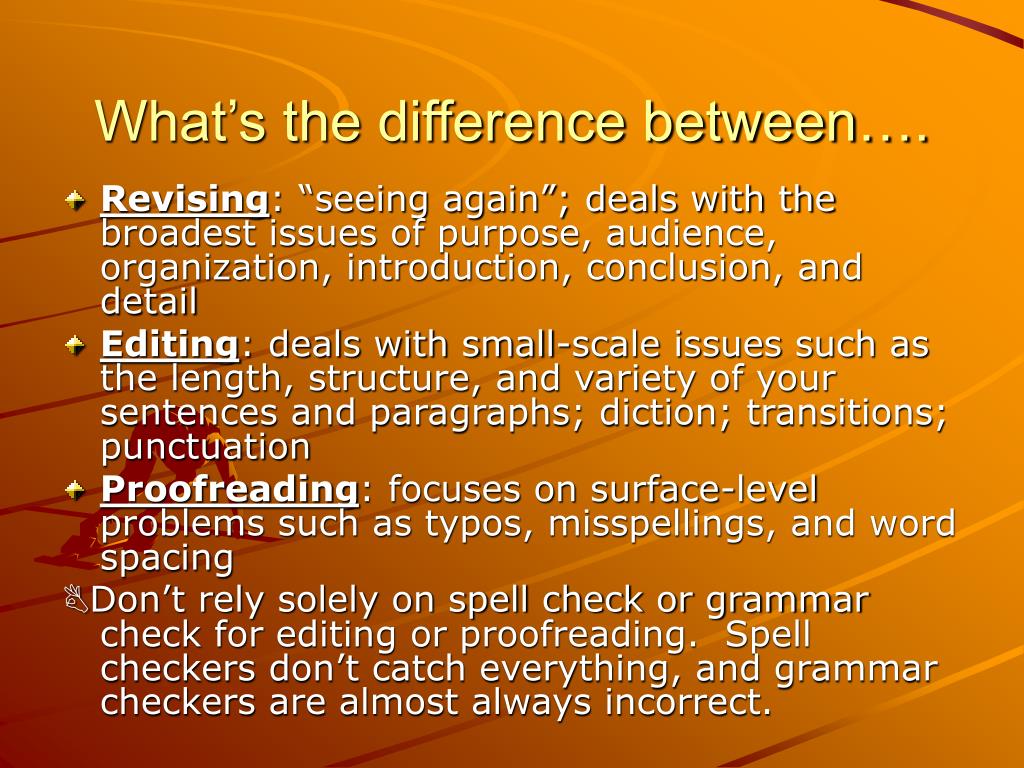 What’s the difference between….

Revising: “seeing again”; deals with the broadest issues of purpose, audience, organization, introduction, conclusion, and detail

Editing: deals with small-scale issues such as the length, structure, and variety of your sentences and paragraphs; diction; transitions; punctuation

Proofreading: focuses on surface-level problems such as typos, misspellings, and word spacing

Don’t rely solely on spell check or grammar check for editing or proofreading. Spell checkers don’t catch everything, and grammar checkers are almost always incorrect.